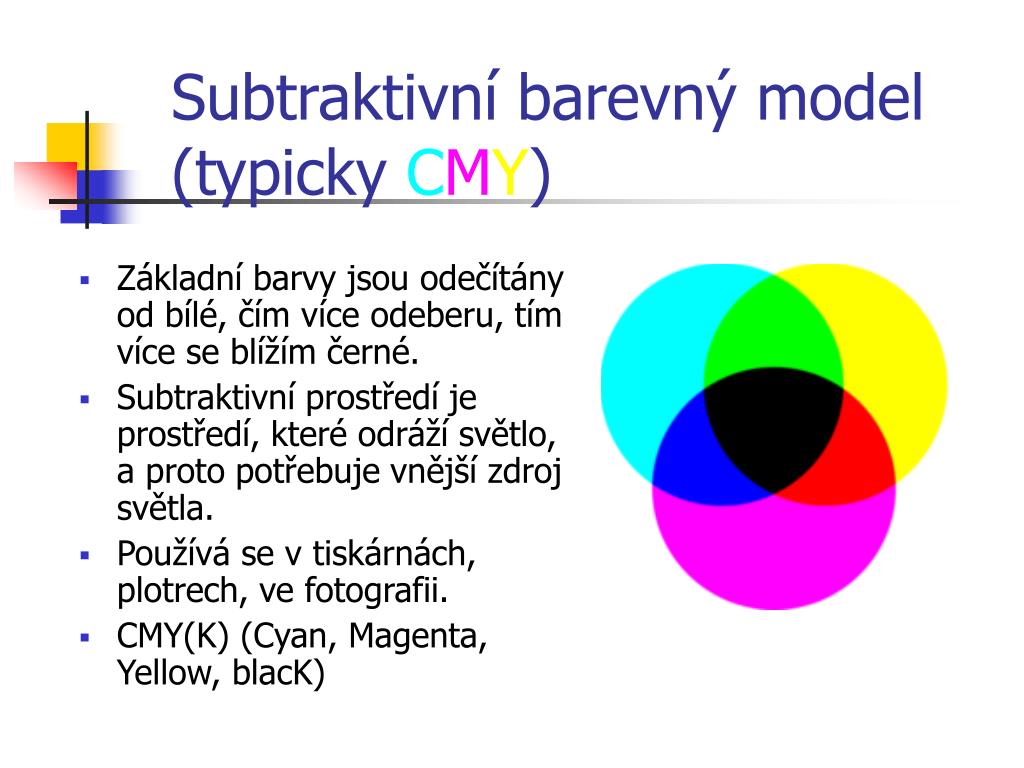 Subtraktivní barevný model (typicky CMY)

▪ Základní barvy jsou odečítány od bílé, čím více odeberu, tím více se blížím černé.
▪ Subtraktivní prostředí je prostředí, které odráží světlo, a proto potřebuje vnější zdroj světla.
▪ Používá se v tiskárnách, plotrech, ve fotografii.
▪ CMY(K) (Cyan, Magenta, Yellow, blacK)